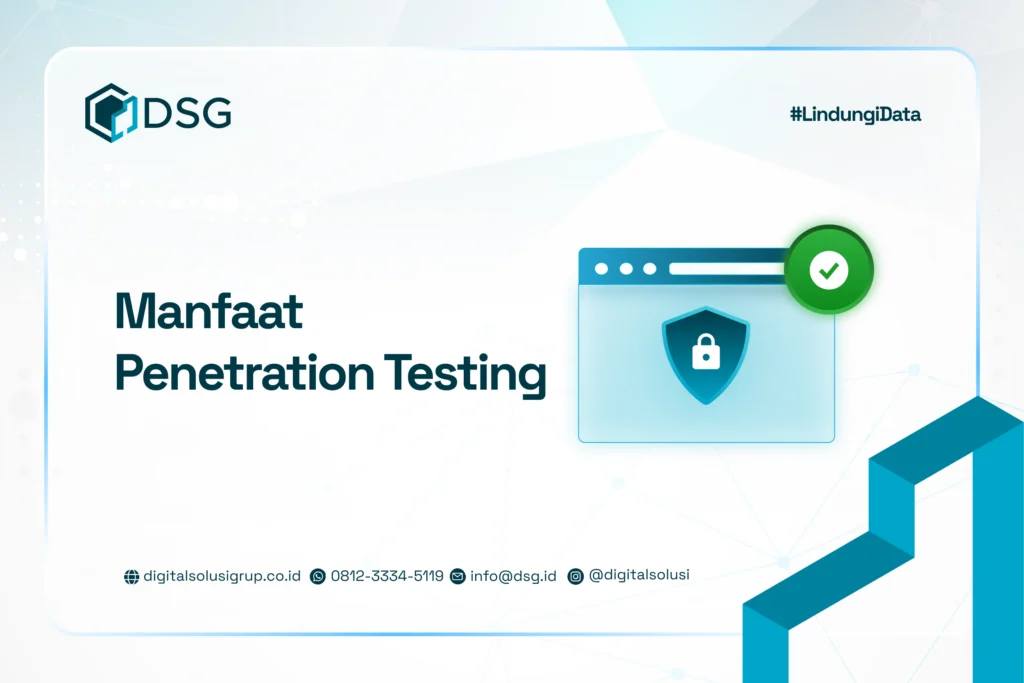 DSG

#LindungiData

Manfaat
Penetration Testing

digitalsolusigrup.co.id 0812-3334-5119 info@dsg.id @digitalsolusi